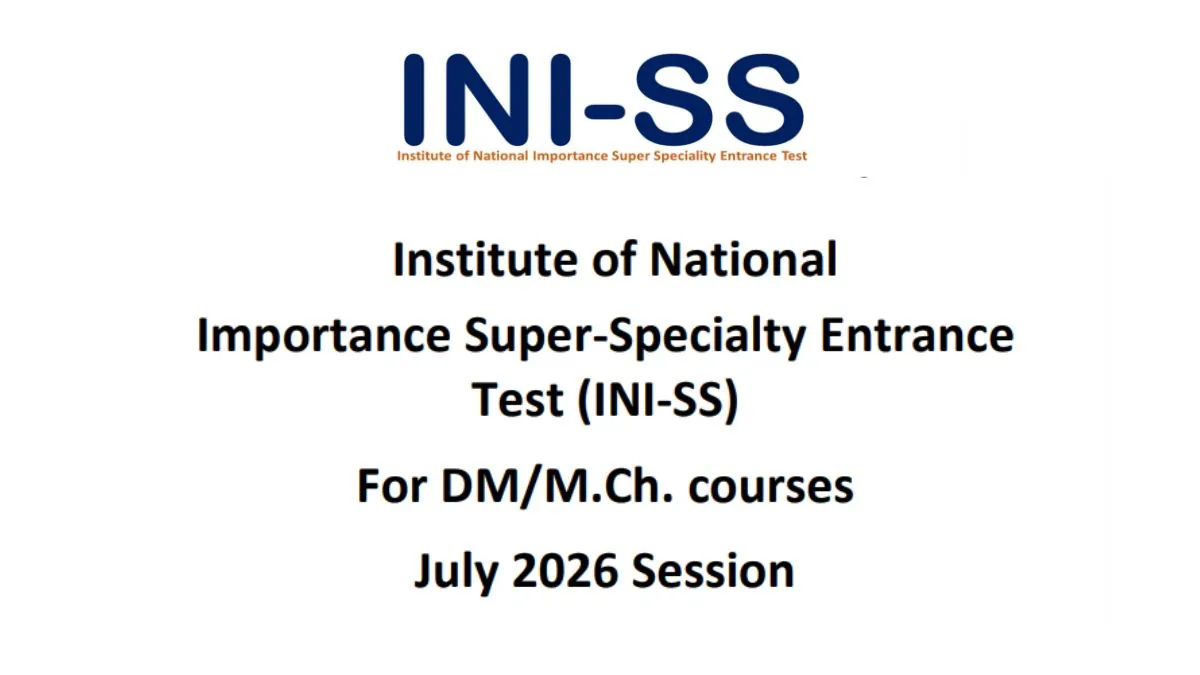 INI-SS
Institute of National Importance Super Speciality Entrance Test

Institute of National Importance Super-Specialty Entrance Test (INI-SS)

For DM/M.Ch. courses

July 2026 Session